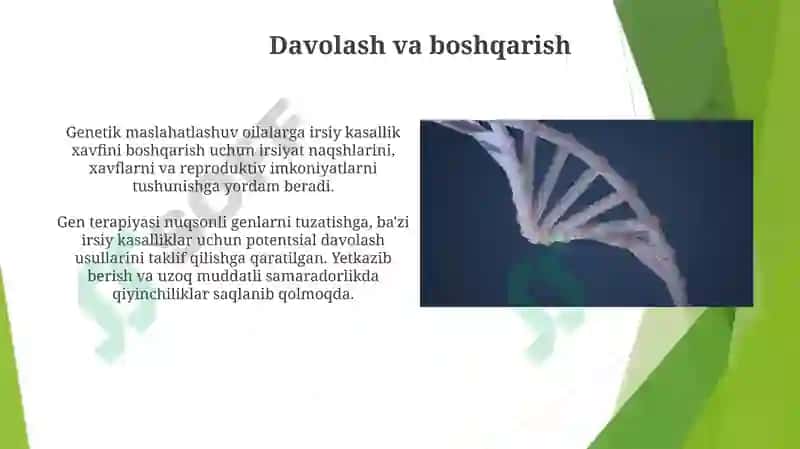 Davolash va boshqarish

Genetik maslahatlashuv oilalarga irsiy kasallik xavfini boshqarish uchun irsiyat naqshlarini, xavflarni va reproduktiv imkoniyatlarni tushunishga yordam beradi.

Gen terapiyasi nuqsonli genlarni tuzatishga, ba'zi irsiy kasalliklar uchun potentsial davolash usullarini taklif qilishga qaratilgan. Yetkazib berish va uzoq muddatli samaradorlikda qiyinchiliklar saqlanib qolmoqda.